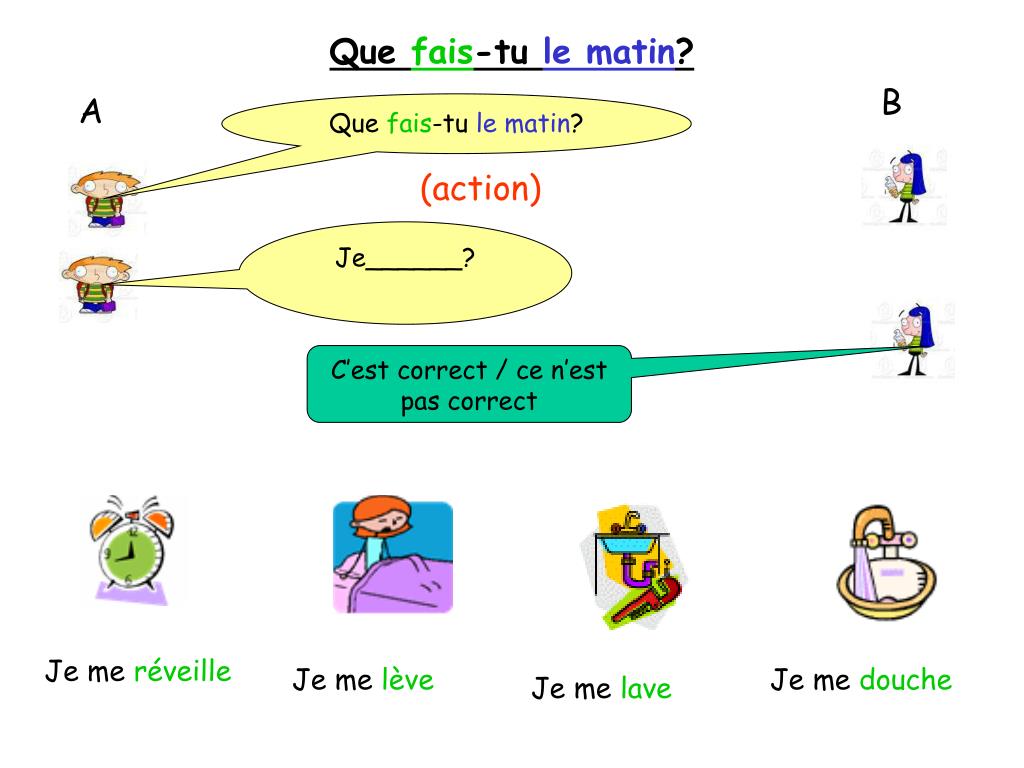 Que fais-tu le matin?

A

B

Que fais-tu le matin?

(action)

Je______?

C'est correct / ce n'est pas correct

Je me réveille

Je me lève

Je me lave

Je me douche